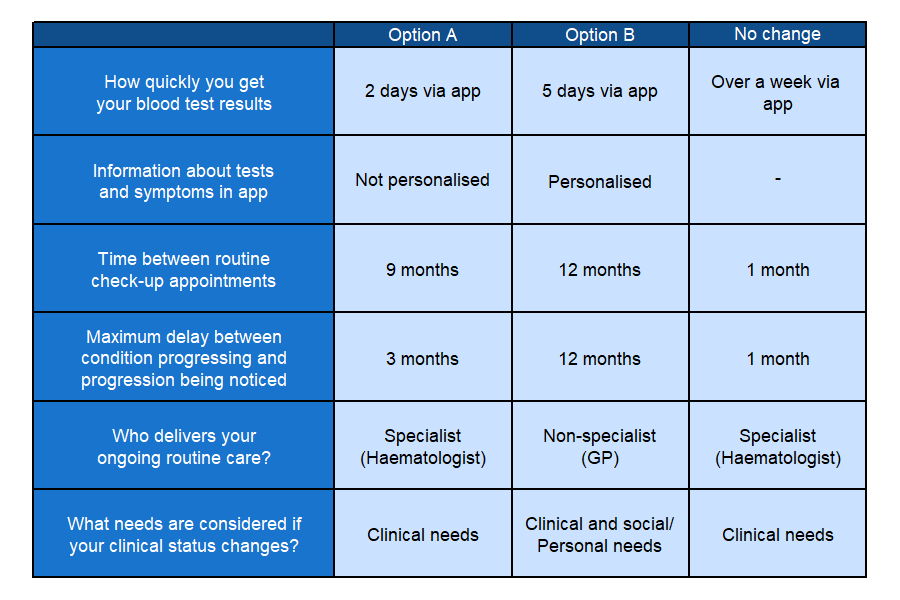 |  | Option A | Option B | No change |
|---|---|---|---|
| How quickly you get your blood test results | 2 days via app | 5 days via app | Over a week via app |
| Information about tests and symptoms in app | Not personalised | Personalised | - |
| Time between routine check-up appointments | 9 months | 12 months | 1 month |
| Maximum delay between condition progressing and progression being noticed | 3 months | 12 months | 1 month |
| Who delivers your ongoing routine care? | Specialist (Haematologist) | Non-specialist (GP) | Specialist (Haematologist) |
| What needs are considered if your clinical status changes? | Clinical needs | Clinical and social/ Personal needs | Clinical needs |